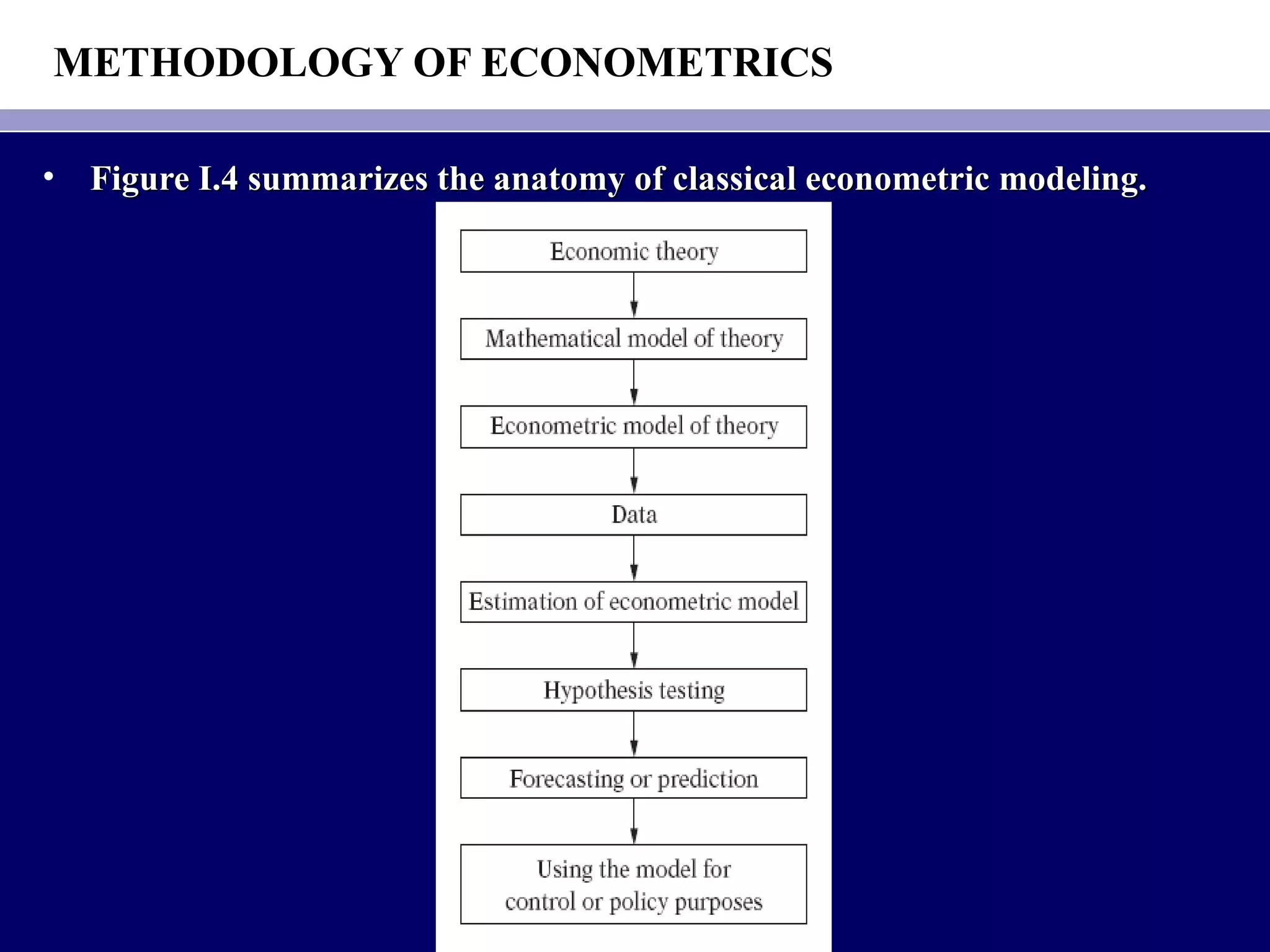 METHODOLOGY OF ECONOMETRICS

• Figure I.4 summarizes the anatomy of classical econometric modeling.

Economic theory

Mathematical model of theory

Econometric model of theory

Data

Estimation of econometric model

Hypothesis testing

Forecasting or prediction

Using the model for control or policy purposes